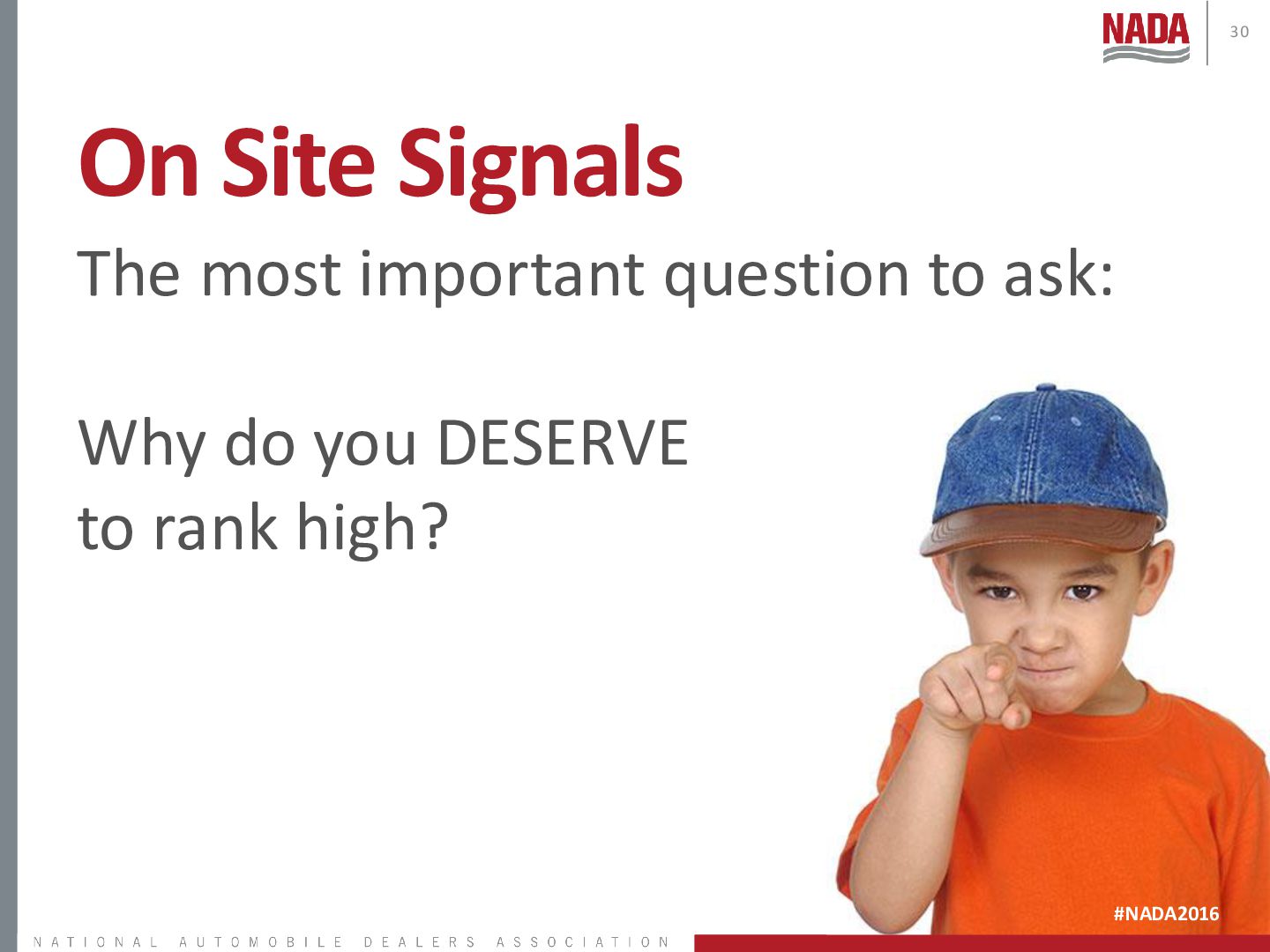 NADA

30

On Site Signals

The most important question to ask:

Why do you DESERVE to rank high?

#NADA2016

NATIONAL AUTOMOBILE DEALERS ASSOCIATION